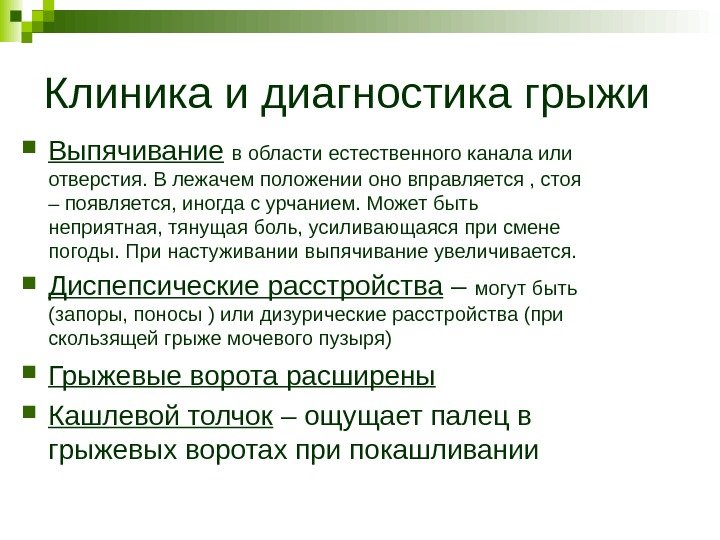 Клиника и диагностика грыжи

Выпячивание в области естественного канала или отверстия. В лежачем положении оно вправляется , стоя – появляется, иногда с урчанием. Может быть неприятная, тянущая боль, усиливающаяся при смене погоды. При настуживании выпячивание увеличивается.

Диспепсические расстройства – могут быть (запоры, поносы ) или дизурические расстройства (при скользящей грыже мочевого пузыря)

Грыжевые ворота расширены

Кашлевой толчок – ощущает палец в грыжевых воротах при покашливании